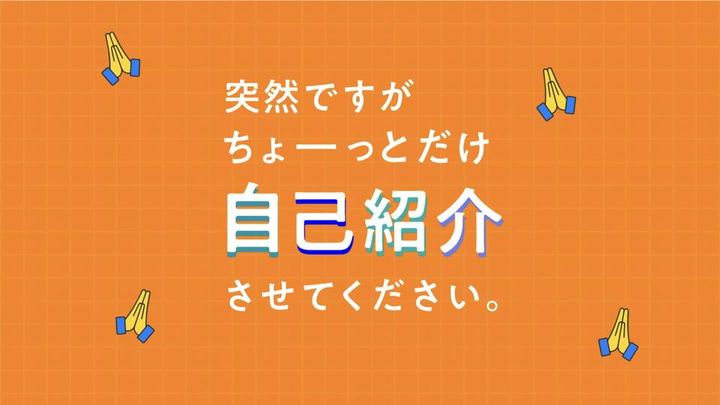 突然ですが
ちょーっとだけ
自己紹介
させてください。